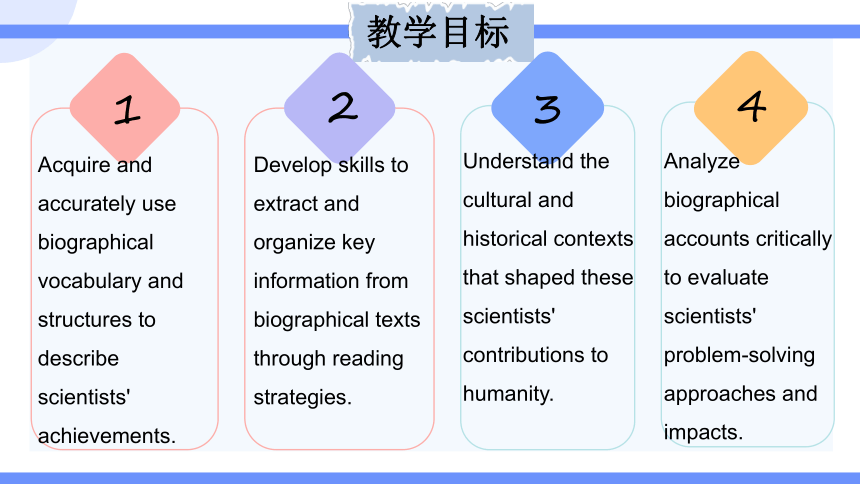 教学目标

1

Acquire and accurately use biographical vocabulary and structures to describe scientists' achievements.

2

Develop skills to extract and organize key information from biographical texts through reading strategies.

3

Understand the cultural and historical contexts that shaped these scientists' contributions to humanity.

4

Analyze biographical accounts critically to evaluate scientists' problem-solving approaches and impacts.